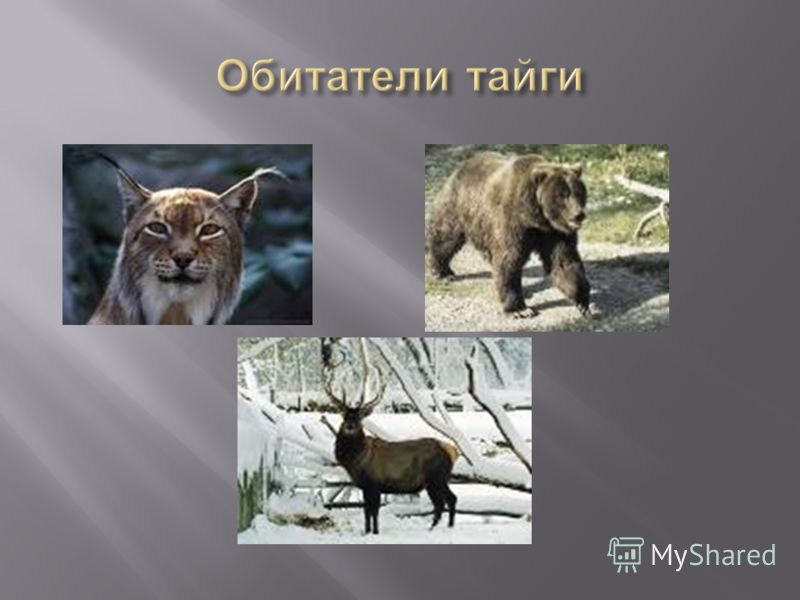 Обитатели тайги

MyShared